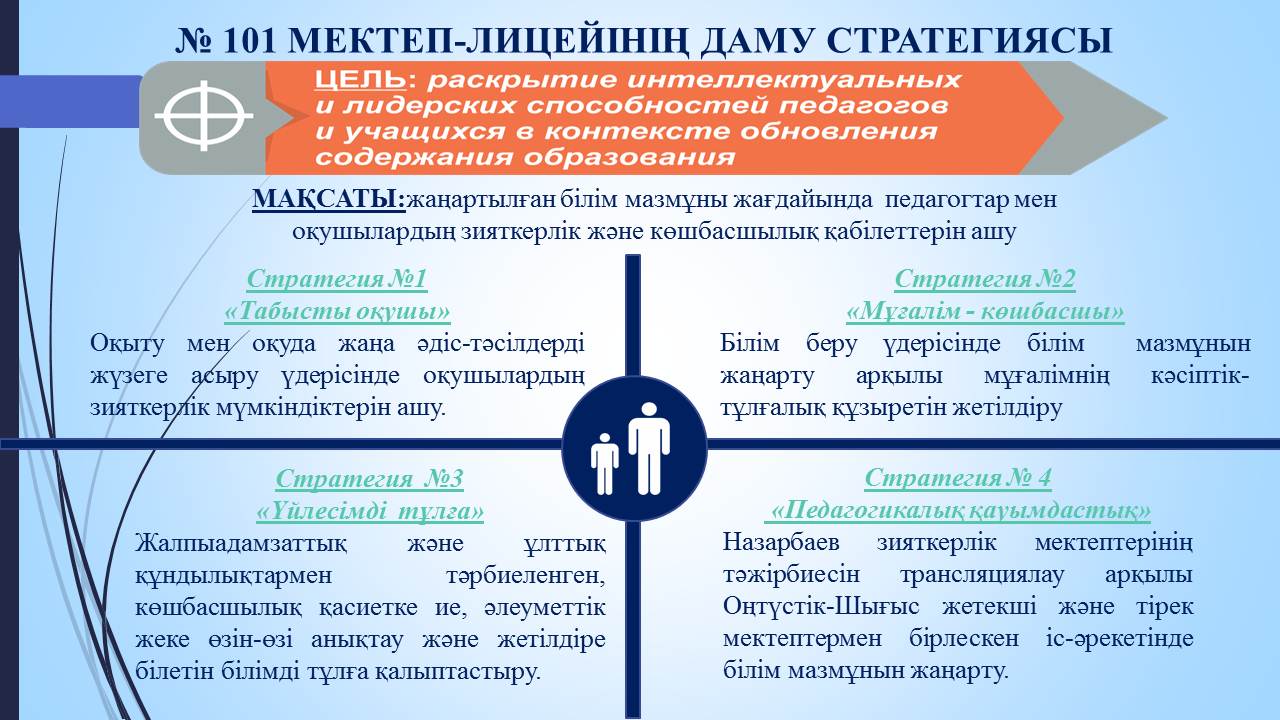 № 101 МЕКТЕП-ЛИЦЕЙІНІҢ ДАМУ СТРАТЕГИЯСЫ

ЦЕЛЬ: раскрытие интеллектуальных и лидерских способностей педагогов и учащихся в контексте обновления содержания образования

МАҚСАТЫ:жаңартылған білім мазмұны жағдайында педагогтар мен оқушылардың зияткерлік және көшбасшылық қабілеттерін ашу

Стратегия №1
«Табысты оқушы»
Оқыту мен оқуда жаңа әдіс-тәсілдерді жүзеге асыру үдерісінде оқушылардың зияткерлік мүмкіндіктерін ашу.

Стратегия №2
«Мұғалім - көшбасшы»
Білім беру үдерісінде білім мазмұнын жаңарту арқылы мұғалімнің кәсіптік-тұлғалық құзыретін жетілдіру

Стратегия №3
«Үйлесімді тұлға»
Жалпыадамзаттық және ұлттық құндылықтармен тәрбиеленген, көшбасшылық қасиетке ие, әлеуметтік жеке өзін-өзі анықтау және жетілдіре білетін білімді тұлға қалыптастыру.

Стратегия № 4
«Педагогикалық қауымдастық»
Назарбаев зияткерлік мектептерінің тәжірбиесін трансляциялау арқылы Оңтүстік-Шығыс жетекші және тірек мектептермен бірлескен іс-әрекетінде білім мазмұнын жаңарту.